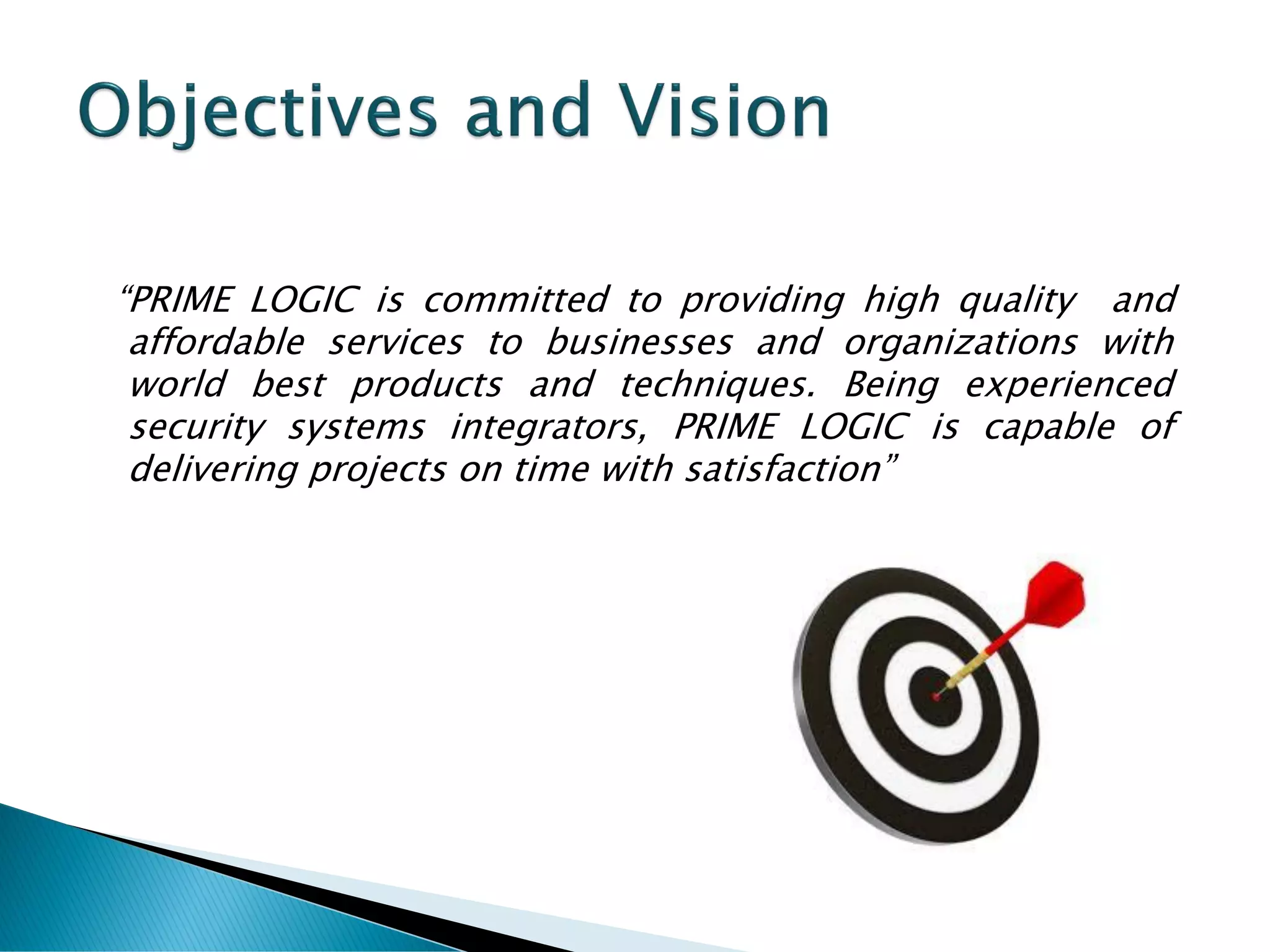 Objectives and Vision

“PRIME LOGIC is committed to providing high quality and affordable services to businesses and organizations with world best products and techniques. Being experienced security systems integrators, PRIME LOGIC is capable of delivering projects on time with satisfaction”